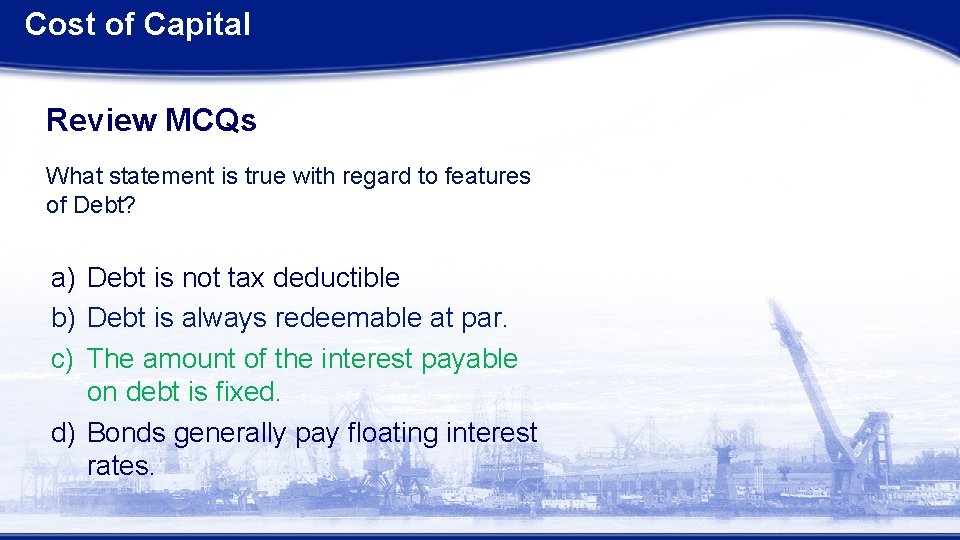 Cost of Capital

Review MCQs

What statement is true with regard to features of Debt?

a) Debt is not tax deductible
b) Debt is always redeemable at par.
c) The amount of the interest payable on debt is fixed.
d) Bonds generally pay floating interest rates.